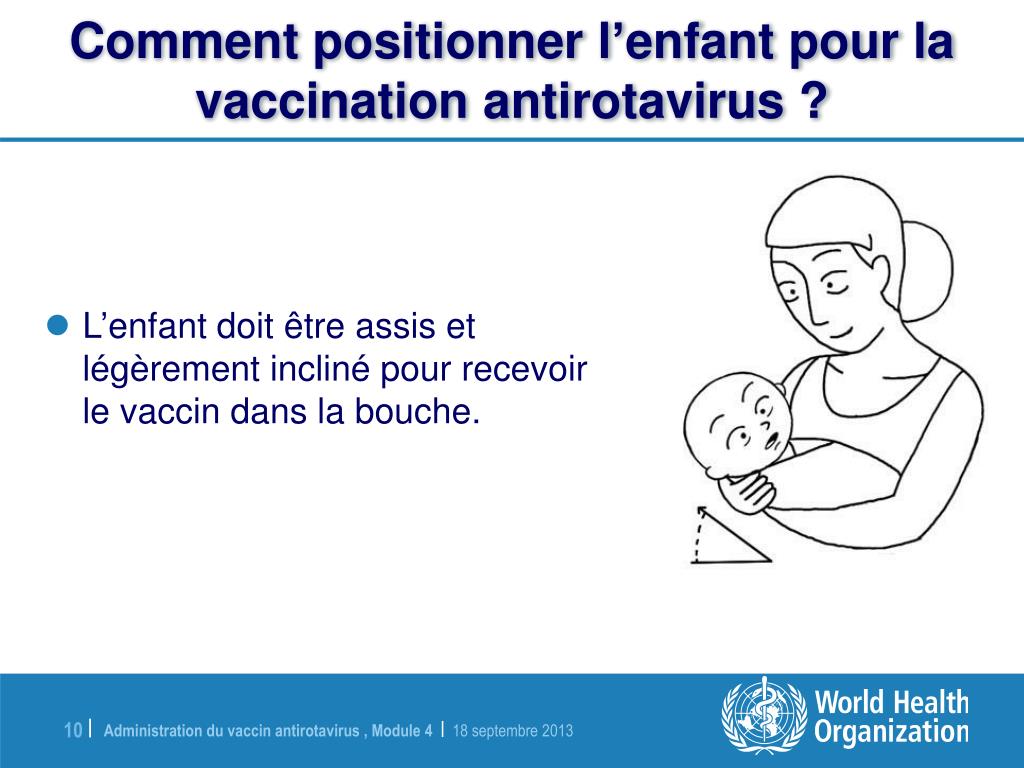 Comment positionner l’enfant pour la vaccination antirotavirus ?

L’enfant doit être assis et légèrement incliné pour recevoir le vaccin dans la bouche.

10 | Administration du vaccin antirotavirus , Module 4 | 18 septembre 2013

World Health Organization